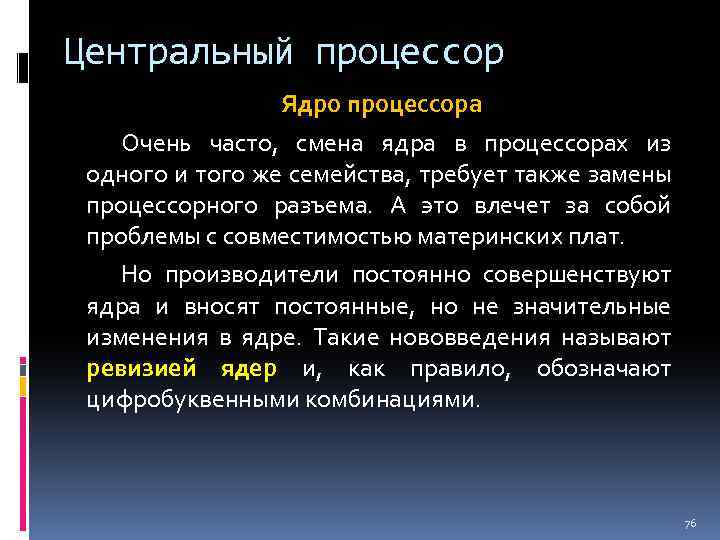 Центральный процессор

Ядро процессора

Очень часто, смена ядра в процессорах из одного и того же семейства, требует также замены процессорного разъема. А это влечет за собой проблемы с совместимостью материнских плат.

Но производители постоянно совершенствуют ядра и вносят постоянные, но не значительные изменения в ядре. Такие нововведения называют ревизией ядер и, как правило, обозначают цифробуквенными комбинациями.

76